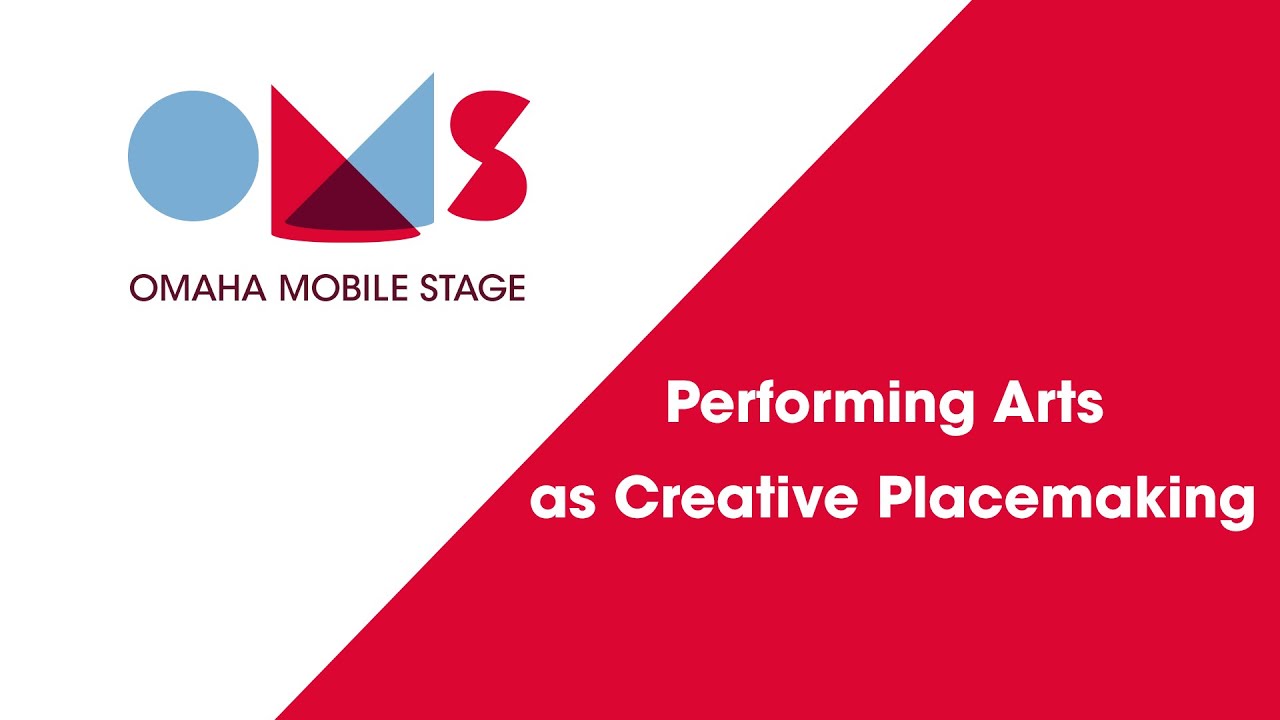 OMS

OMAHA MOBILE STAGE

Performing Arts as Creative Placemaking